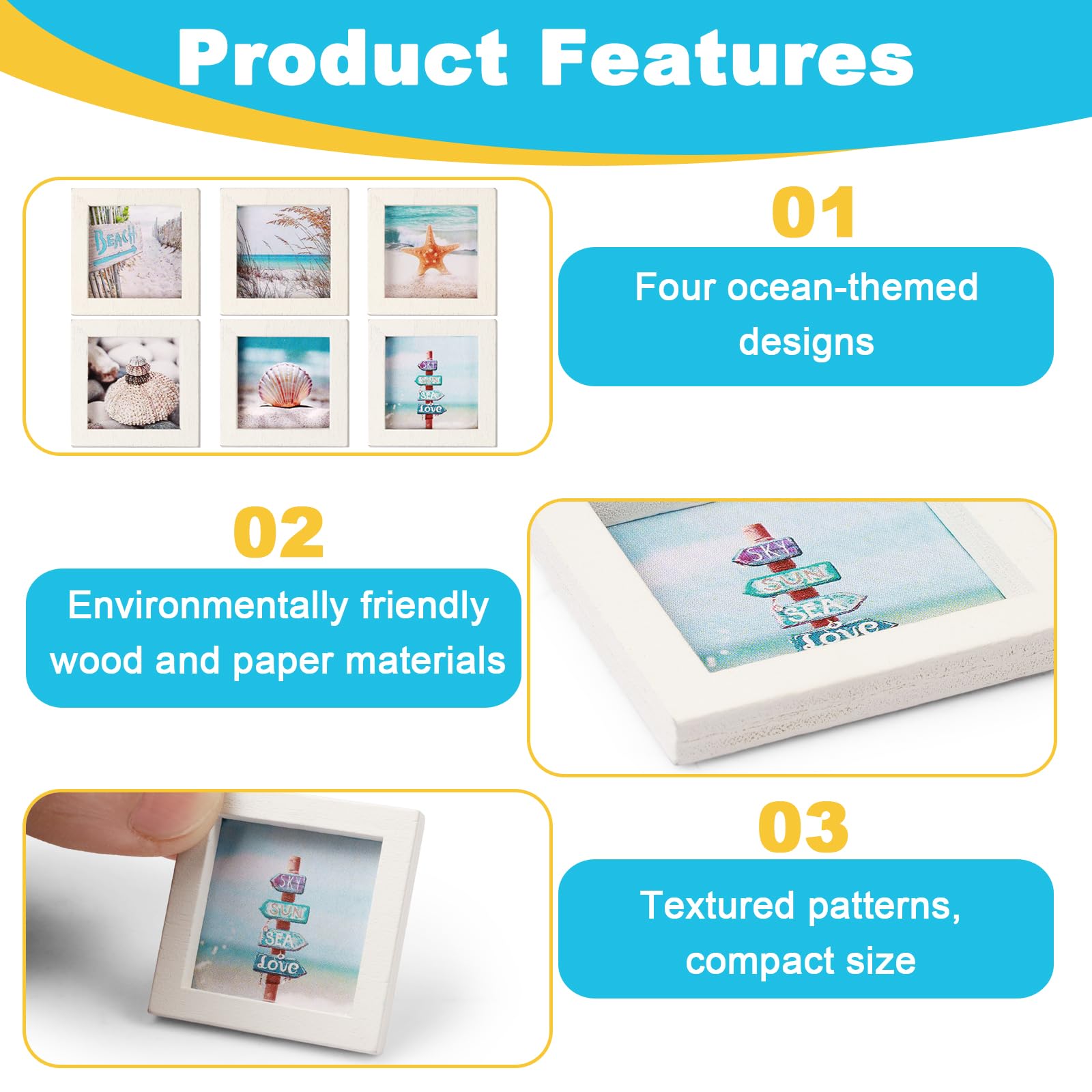 Product Features

BEACH

SKY
SUN
SEA
Love

01

Four ocean-themed designs

02

Environmentally friendly wood and paper materials

SKY
SUN
SEA
Love

SKY
SUN
SEA
Love

03

Textured patterns, compact size